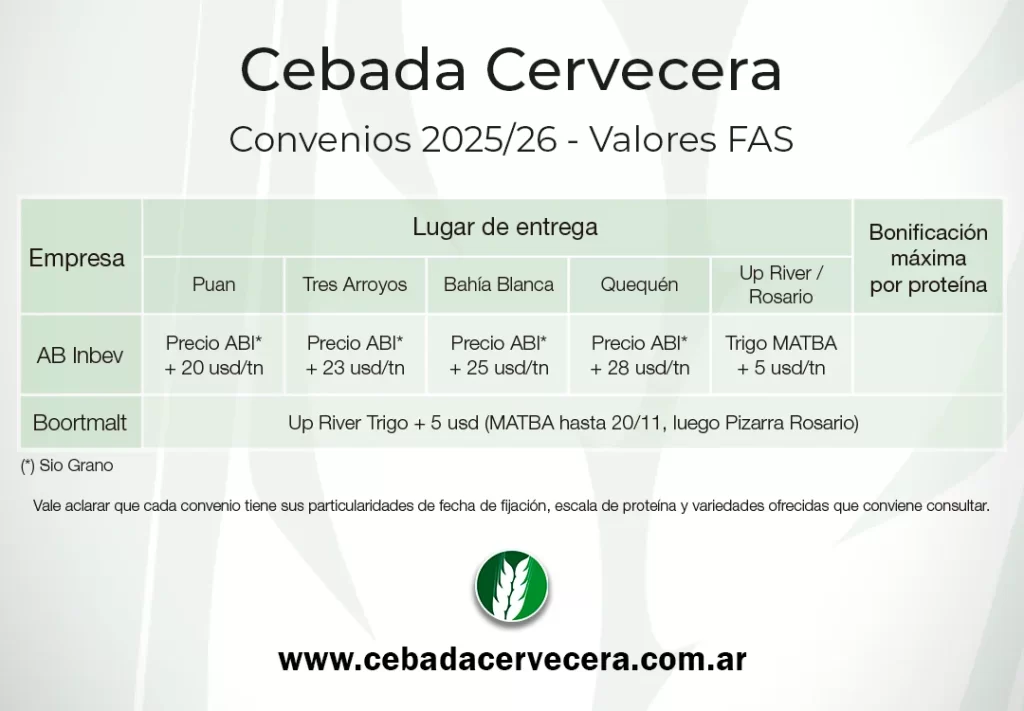 Cebada Cervecera

Convenios 2025/26 - Valores FAS

| Empresa | Lugar de entrega | | | | | Bonificación máxima por proteína |
|---|---|---|---|---|---|---|
| | Puan | Tres Arroyos | Bahía Blanca | Quequén | Up River / Rosario | |
| AB Inbev | Precio ABI* + 20 usd/tn | Precio ABI* + 23 usd/tn | Precio ABI* + 25 usd/tn | Precio ABI* + 28 usd/tn | Trigo MATBA + 5 usd/tn | |
| Boortmalt | Up River Trigo + 5 usd (MATBA hasta 20/11, luego Pizarra Rosario) | | | | | |

(*) Sio Grano

Vale aclarar que cada convenio tiene sus particularidades de fecha de fijación, escala de proteína y variedades ofrecidas que conviene consultar.

www.cebadacervecera.com.ar